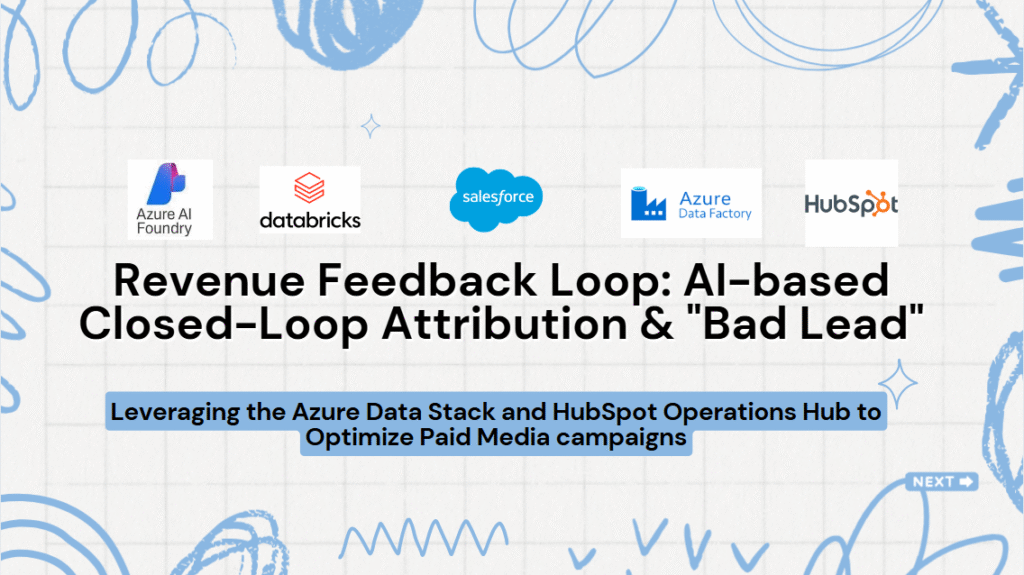 Azure AI Foundry

databricks

salesforce

Azure Data Factory

HubSpot

Revenue Feedback Loop: AI-based Closed-Loop Attribution & "Bad Lead"

Leveraging the Azure Data Stack and HubSpot Operations Hub to Optimize Paid Media campaigns

NEXT